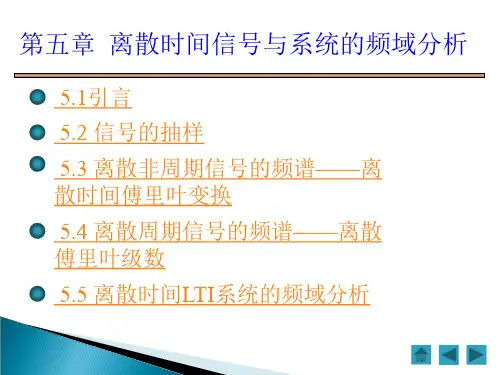 第五章 离散时间信号与系统的频域分析

5.1引言

5.2 信号的抽样

5.3 离散非周期信号的频谱——离散时间傅里叶变换

5.4 离散周期信号的频谱——离散傅里叶级数

5.5 离散时间LTI系统的频域分析